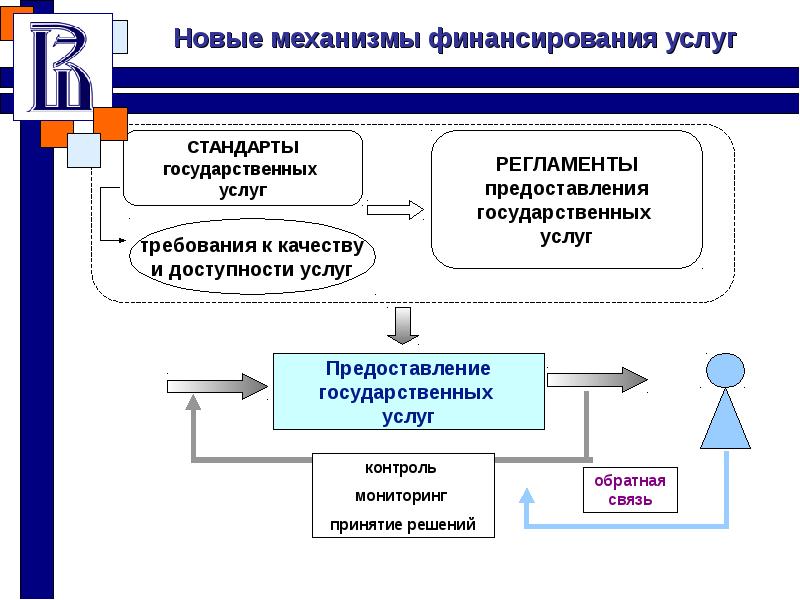 Новые механизмы финансирования услуг

СТАНДАРТЫ государственных услуг

требования к качеству и доступности услуг

РЕГЛАМЕНТЫ предоставления государственных услуг

Предоставление государственных услуг

контроль

мониторинг

принятие решений

обратная связь